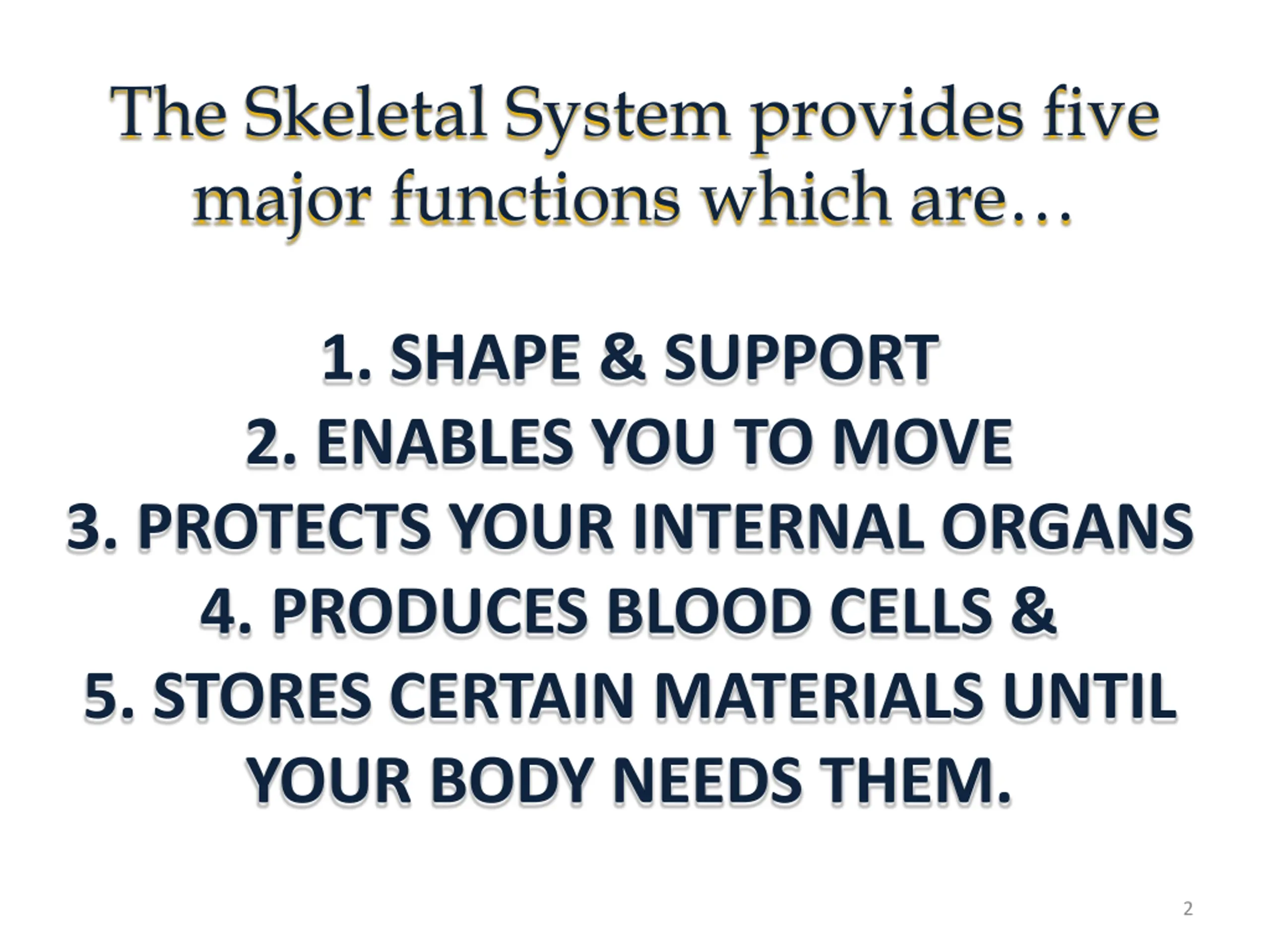 The Skeletal System provides five major functions which are…

1. SHAPE & SUPPORT
2. ENABLES YOU TO MOVE
3. PROTECTS YOUR INTERNAL ORGANS
4. PRODUCES BLOOD CELLS &
5. STORES CERTAIN MATERIALS UNTIL YOUR BODY NEEDS THEM.

2